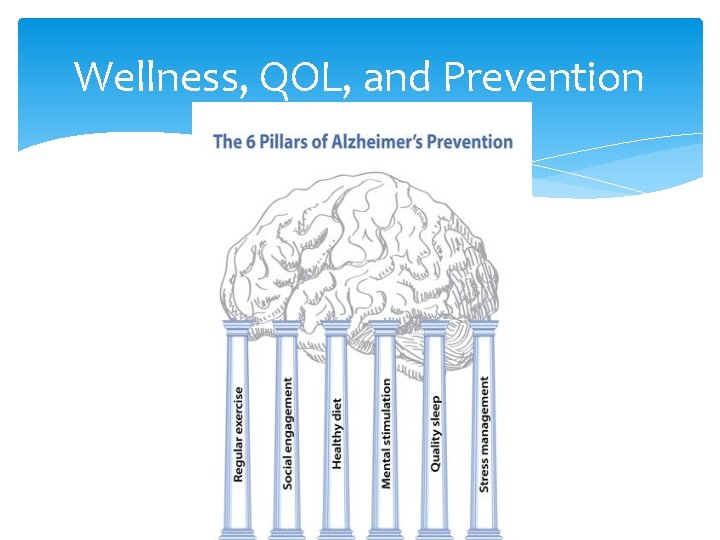 Wellness, QOL, and Prevention

The 6 Pillars of Alzheimer's Prevention

Regular exercise

Social engagement

Healthy diet

Mental stimulation

Quality sleep

Stress management